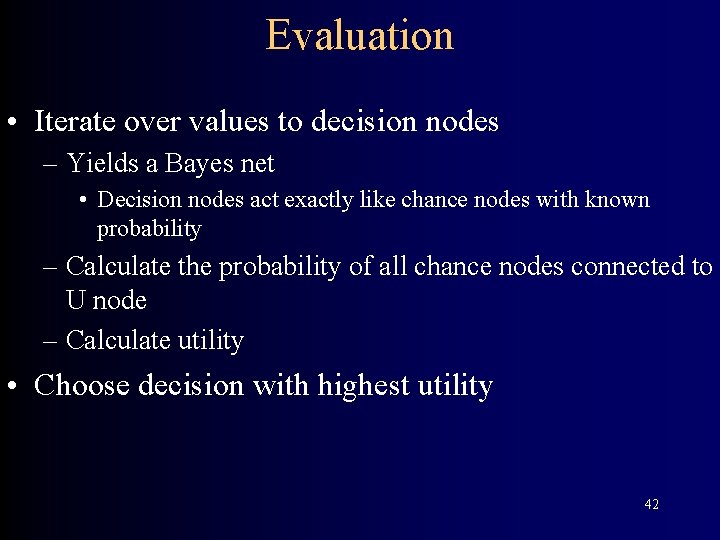 Evaluation

• Iterate over values to decision nodes
– Yields a Bayes net
• Decision nodes act exactly like chance nodes with known probability
– Calculate the probability of all chance nodes connected to U node
– Calculate utility

• Choose decision with highest utility

42